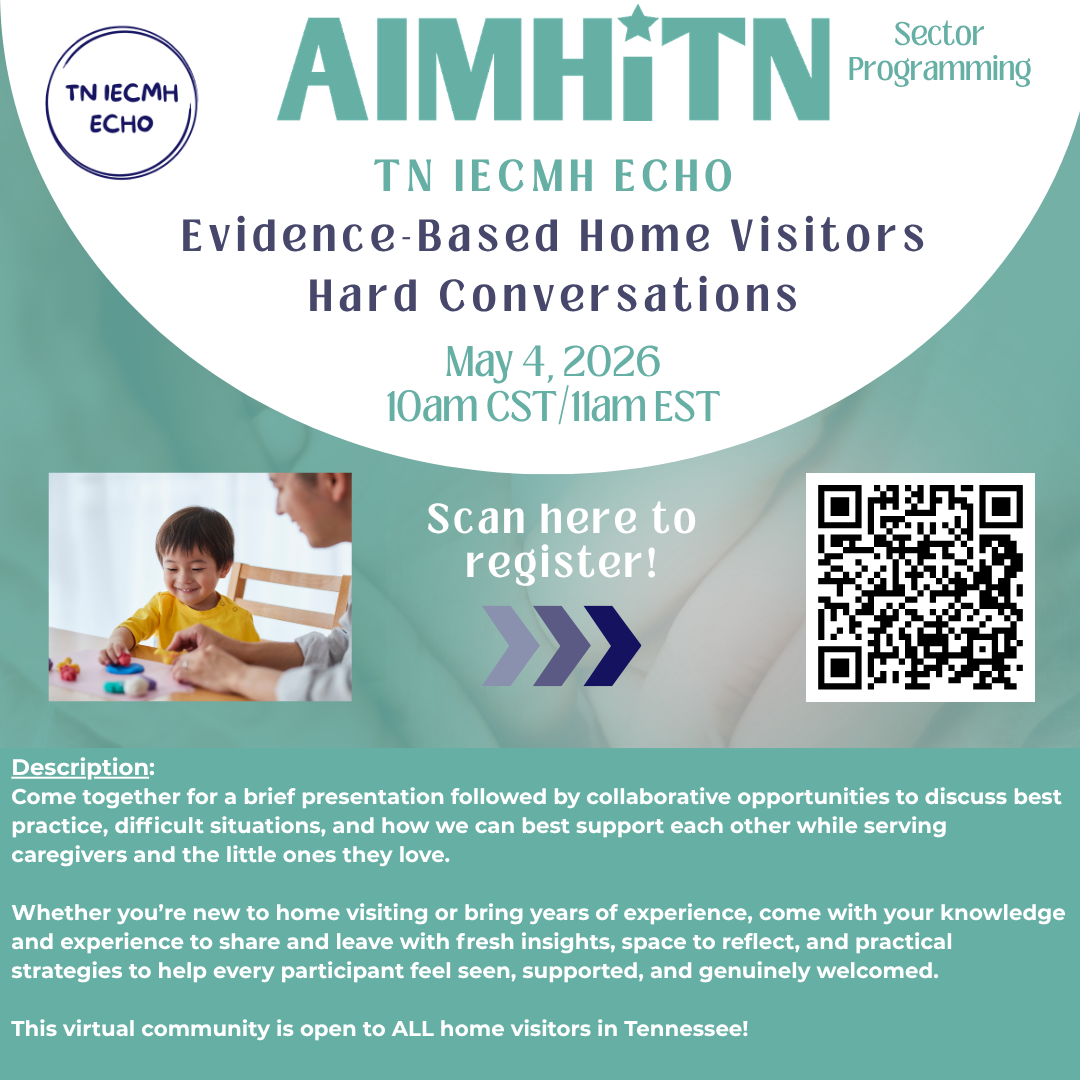 TN IECMH ECHO

AIMHiTN

Sector Programming

TN IECMH ECHO
Evidence-Based Home Visitors
Hard Conversations

May 4, 2026
10am CST/11am EST

Scan here to register!

Description:
Come together for a brief presentation followed by collaborative opportunities to discuss best practice, difficult situations, and how we can best support each other while serving caregivers and the little ones they love.

Whether you're new to home visiting or bring years of experience, come with your knowledge and experience to share and leave with fresh insights, space to reflect, and practical strategies to help every participant feel seen, supported, and genuinely welcomed.

This virtual community is open to ALL home visitors in Tennessee!